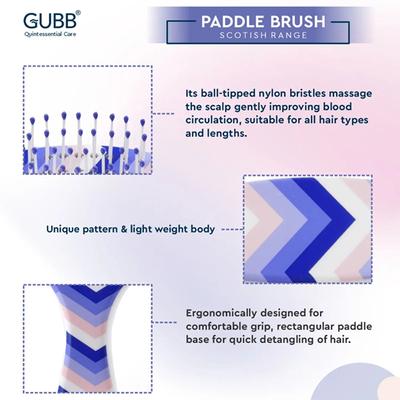 GUBB®
Quintessential Care

PADDLE BRUSH
SCOTISH RANGE

Its ball-tipped nylon bristles massage the scalp gently improving blood circulation, suitable for all hair types and lengths.

Unique pattern & light weight body

Ergonomically designed for comfortable grip, rectangular paddle base for quick detangling of hair.